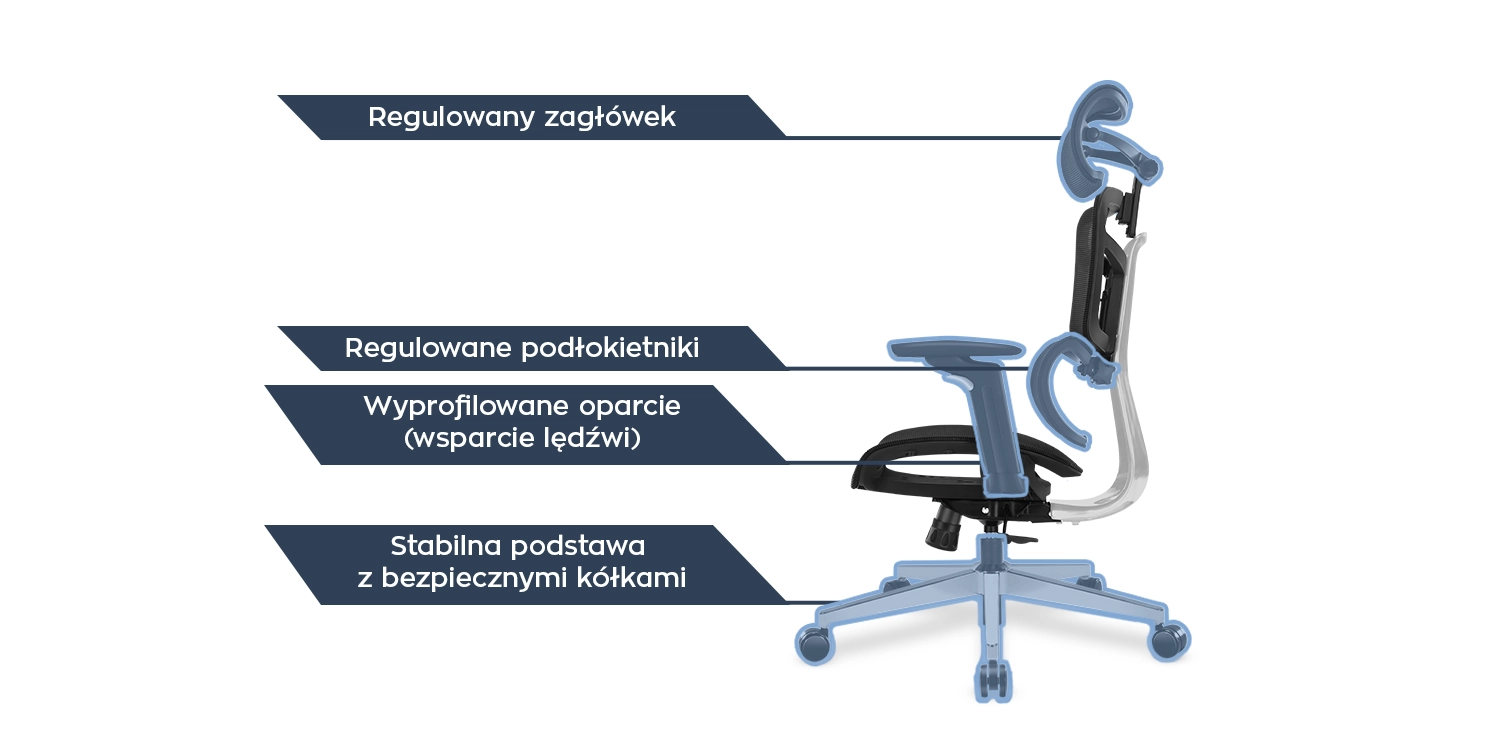 Regulowany zagłówek

Regulowane podłokietniki

Wyprofilowane oparcie
(wsparcie lędźwi)

Stabilna podstawa
z bezpiecznymi kółkami